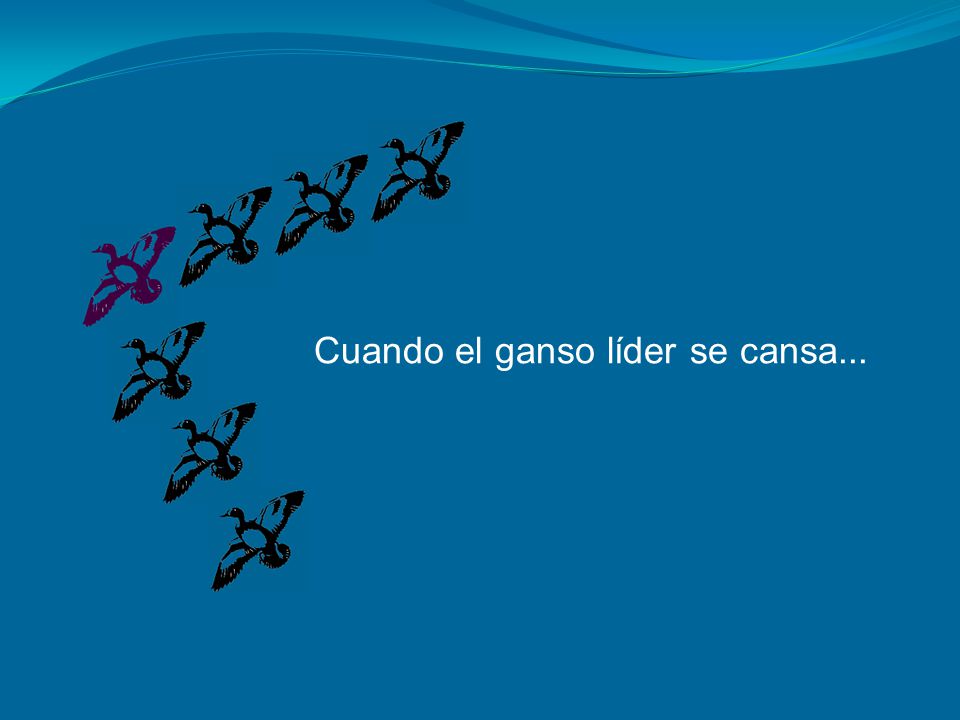 Cuando el ganso líder se cansa...